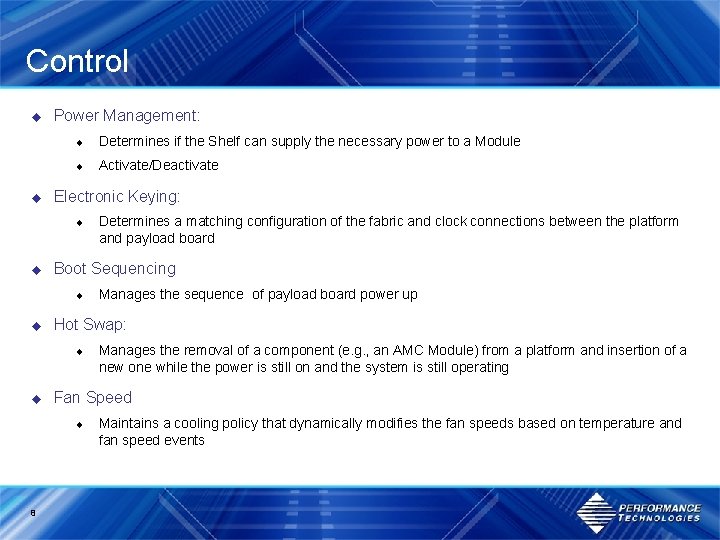 Control

Power Management:

Determines if the Shelf can supply the necessary power to a Module

Activate/Deactivate

Electronic Keying:

Determines a matching configuration of the fabric and clock connections between the platform and payload board

Boot Sequencing

Manages the sequence  of payload board power up

Hot Swap:

Manages the removal of a component (e.g., an AMC Module) from a platform and insertion of a new one while the power is still on and the system is still operating

Fan Speed

Maintains a cooling policy that dynamically modifies the fan speeds based on temperature and fan speed events

8

PERFORMANCE TECHNOLOGIES